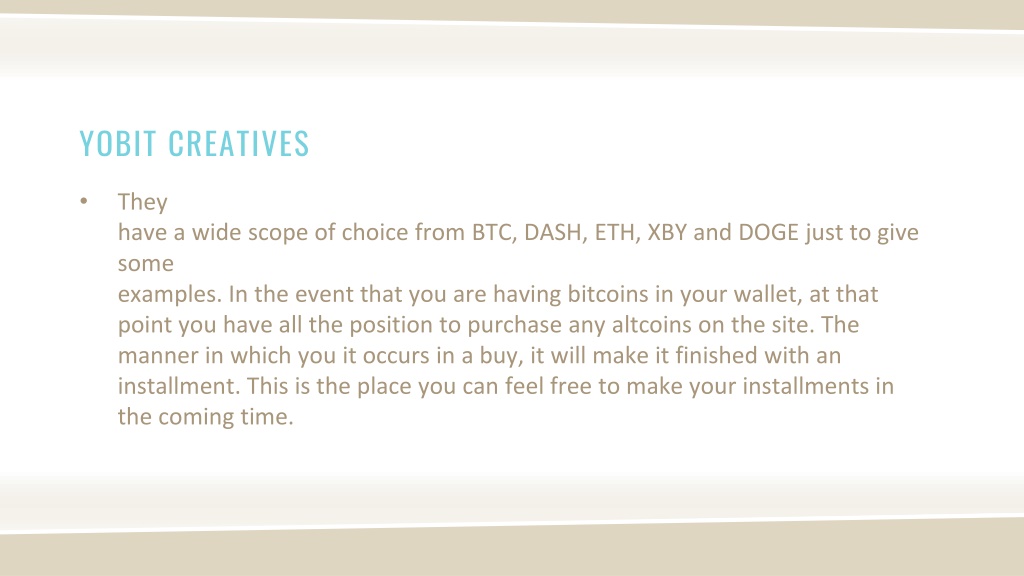 YOBIT CREATIVES

• They have a wide scope of choice from BTC, DASH, ETH, XBY and DOGE just to give some examples. In the event that you are having bitcoins in your wallet, at that point you have all the position to purchase any altcoins on the site. The manner in which you it occurs in a buy, it will make it finished with an installment. This is the place you can feel free to make your installments in the coming time.